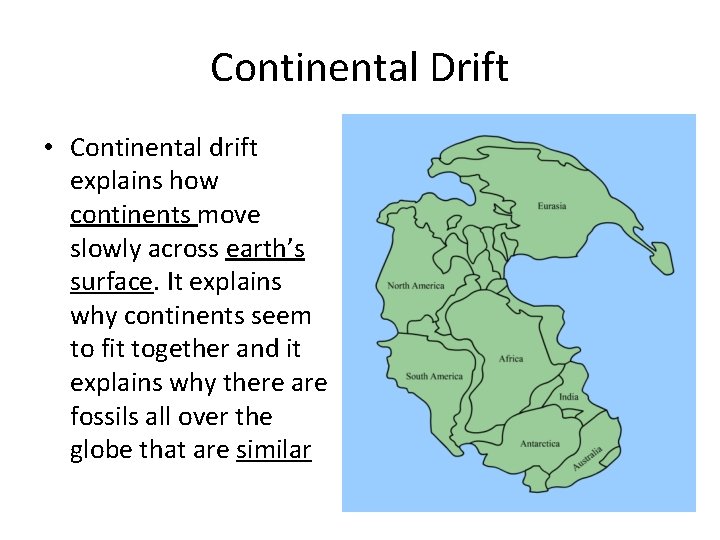 Continental Drift

• Continental drift explains how continents move slowly across earth's surface. It explains why continents seem to fit together and it explains why there are fossils all over the globe that are similar

Eurasia
North America
Africa
South America
India
Antarctica
Australia